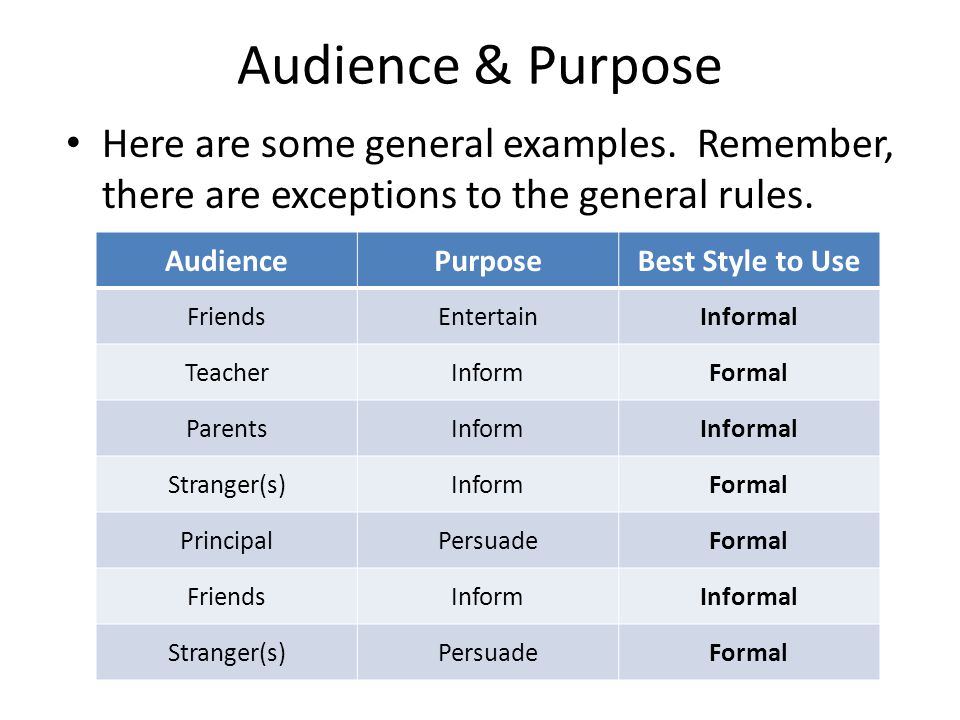 Audience & Purpose

• Here are some general examples.  Remember, there are exceptions to the general rules.

| Audience | Purpose | Best Style to Use |
|---|---|---|
| Friends | Entertain | **Informal** |
| Teacher | Inform | **Formal** |
| Parents | Inform | **Informal** |
| Stranger(s) | Inform | **Formal** |
| Principal | Persuade | **Formal** |
| Friends | Inform | **Informal** |
| Stranger(s) | Persuade | **Formal** |